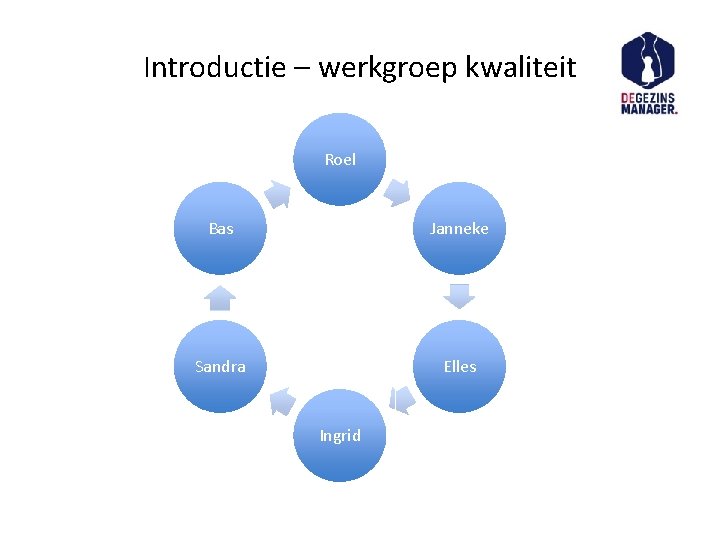 Introductie – werkgroep kwaliteit

DEGEZINS MANAGER.

Roel

Janneke

Elles

Ingrid

Sandra

Bas